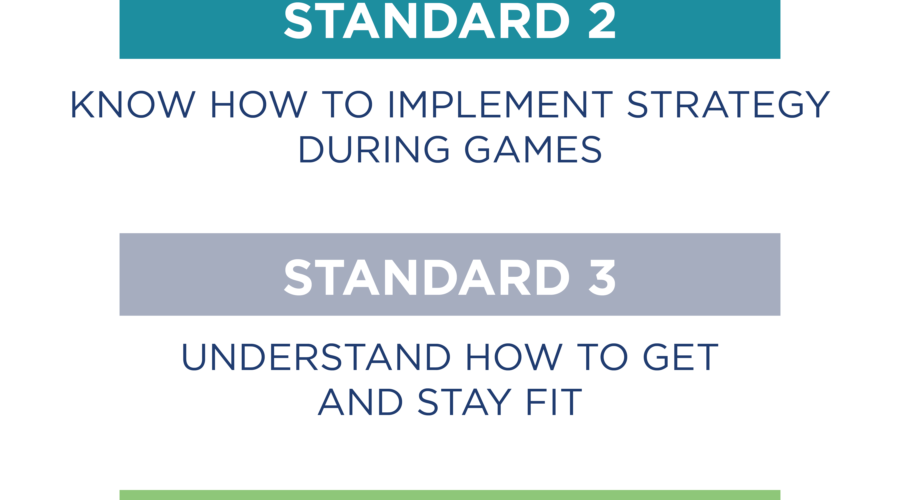 STANDARD 2

KNOW HOW TO IMPLEMENT STRATEGY DURING GAMES

STANDARD 3

UNDERSTAND HOW TO GET AND STAY FIT